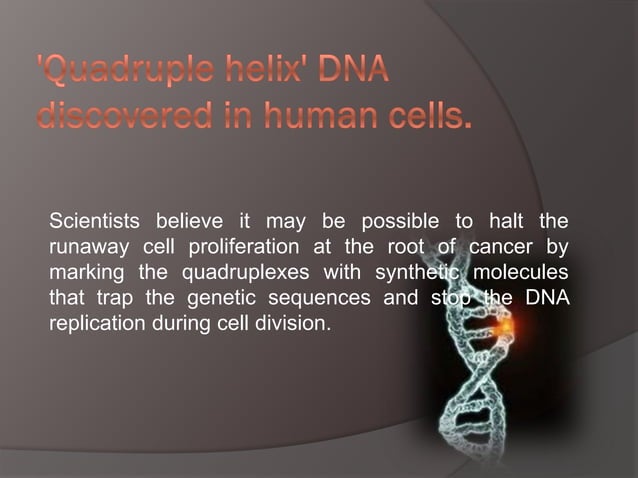 'Quadruple helix' DNA discovered in human cells.

Scientists believe it may be possible to halt the runaway cell proliferation at the root of cancer by marking the quadruplexes with synthetic molecules that trap the genetic sequences and stop the DNA replication during cell division.